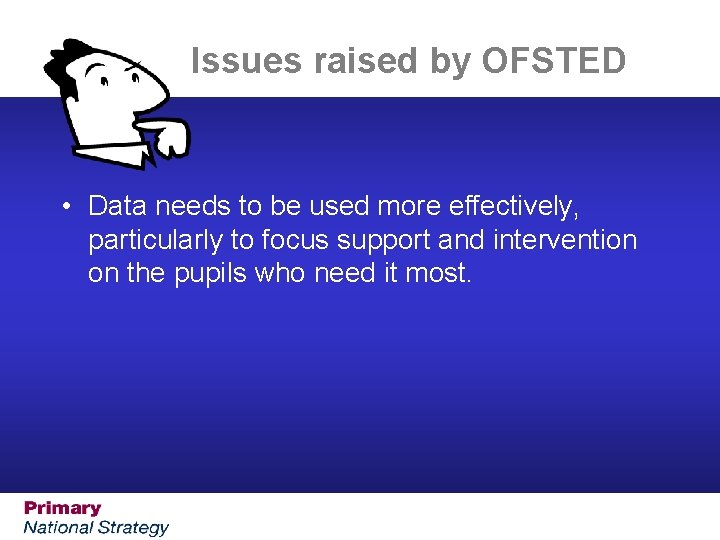 Issues raised by OFSTED

• Data needs to be used more effectively, particularly to focus support and intervention on the pupils who need it most.

Primary
National Strategy